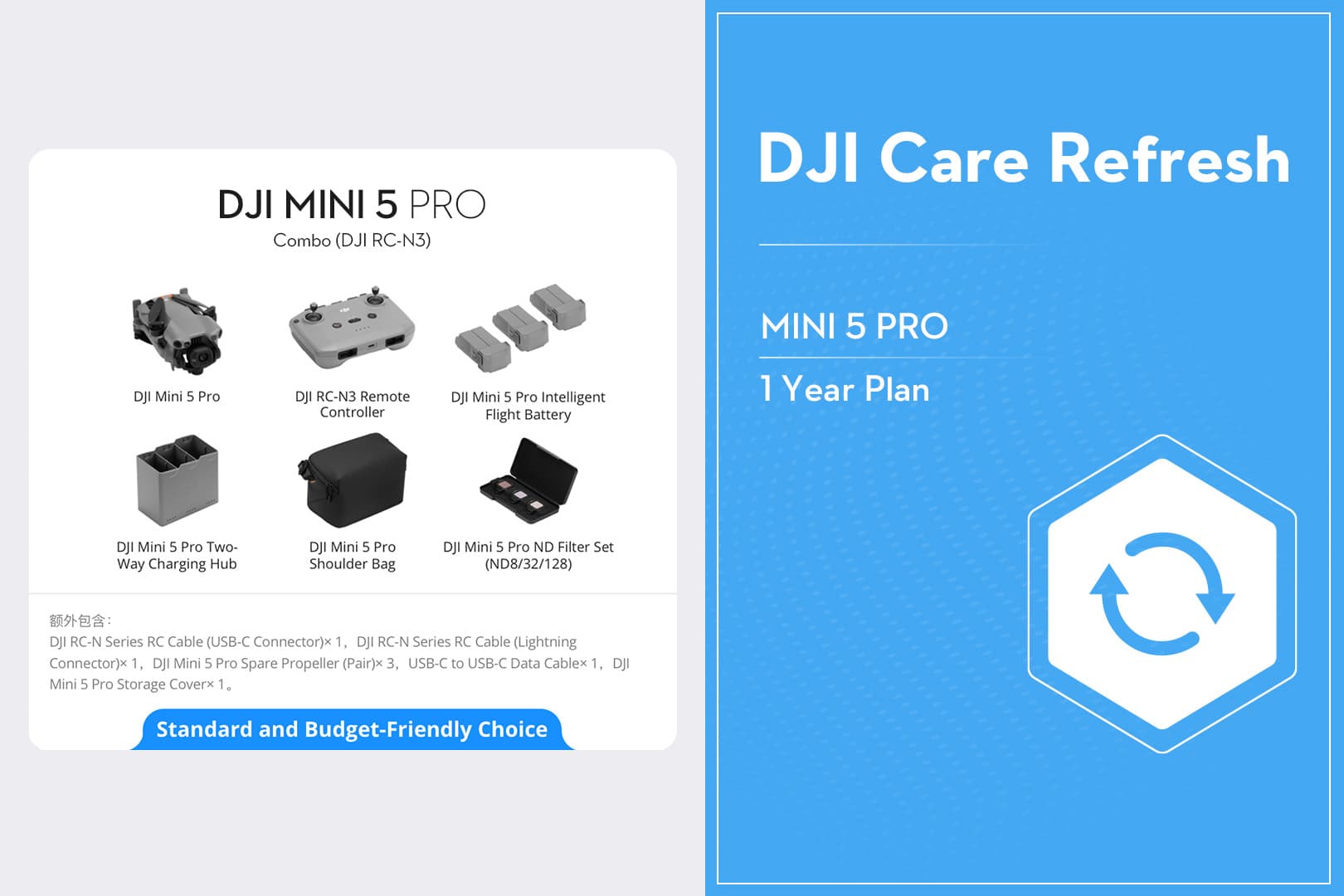 DJI MINI 5 PRO
Combo (DJI RC-N3)

DJI Mini 5 Pro

DJI RC-N3 Remote Controller

DJI Mini 5 Pro Intelligent Flight Battery

DJI Mini 5 Pro Two-Way Charging Hub

DJI Mini 5 Pro Shoulder Bag

DJI Mini 5 Pro ND Filter Set (ND8/32/128)

额外包含：
DJI RC-N Series RC Cable (USB-C Connector)× 1，DJI RC-N Series RC Cable (Lightning Connector)× 1，DJI Mini 5 Pro Spare Propeller (Pair)× 3，USB-C to USB-C Data Cable× 1，DJI Mini 5 Pro Storage Cover× 1。

Standard and Budget-Friendly Choice

DJI Care Refresh

MINI 5 PRO

1 Year Plan